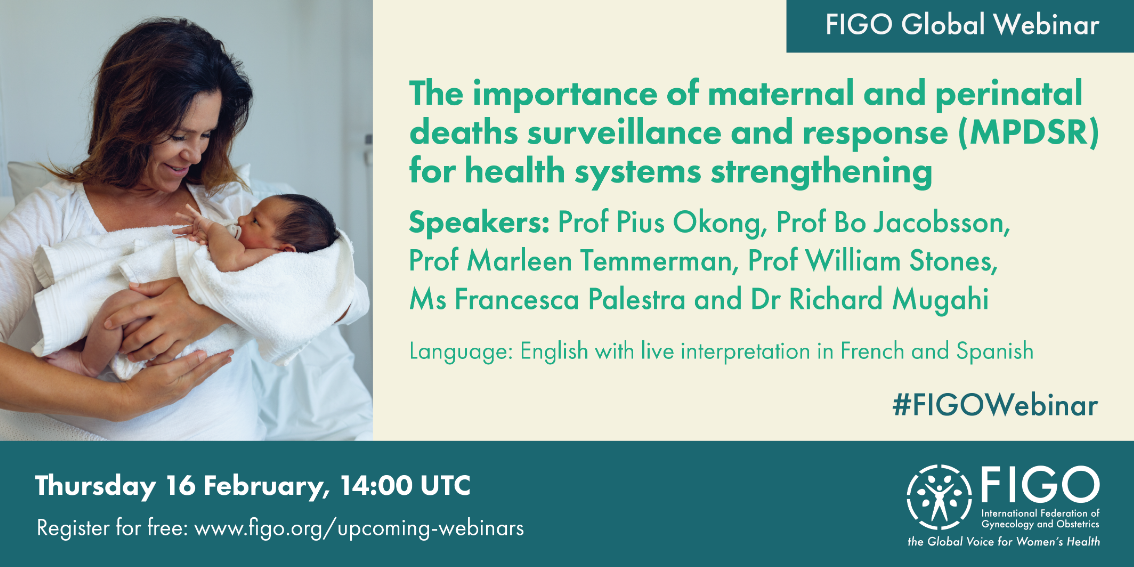 FIGO Global Webinar

The importance of maternal and perinatal deaths surveillance and response (MPDSR) for health systems strengthening

Speakers: Prof Pius Okong, Prof Bo Jacobsson, Prof Marleen Temmerman, Prof William Stones, Ms Francesca Palestra and Dr Richard Mugahi

Language: English with live interpretation in French and Spanish

#FIGOWebinar

Thursday 16 February, 14:00 UTC

Register for free: www.figo.org/upcoming-webinars

FIGO
International Federation of Gynecology and Obstetrics
the Global Voice for Women's Health